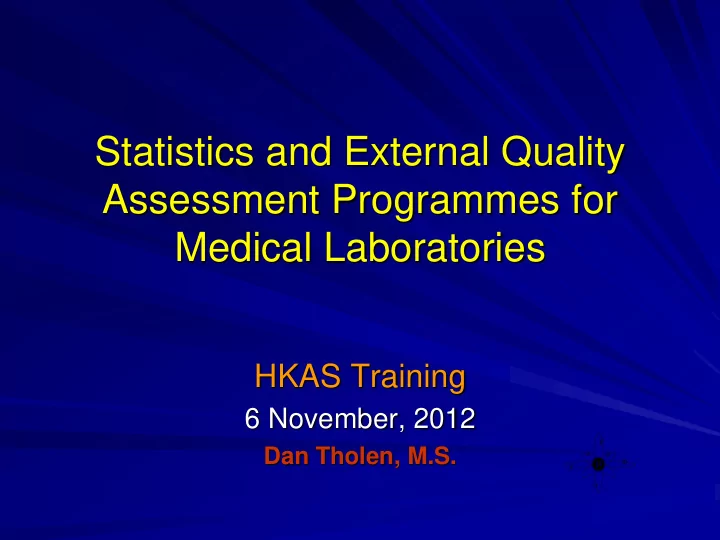 Statistics and External Quality Assessment Programmes for Medical Laboratories

HKAS Training

6 November, 2012

Dan Tholen, M.S.